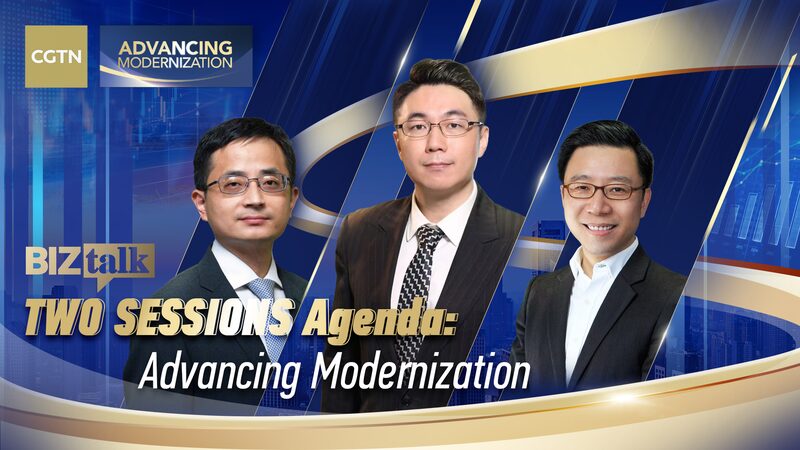 CGTN

ADVANCING MODERNIZATION

BIZ talk

TWO SESSIONS Agenda: Advancing Modernization